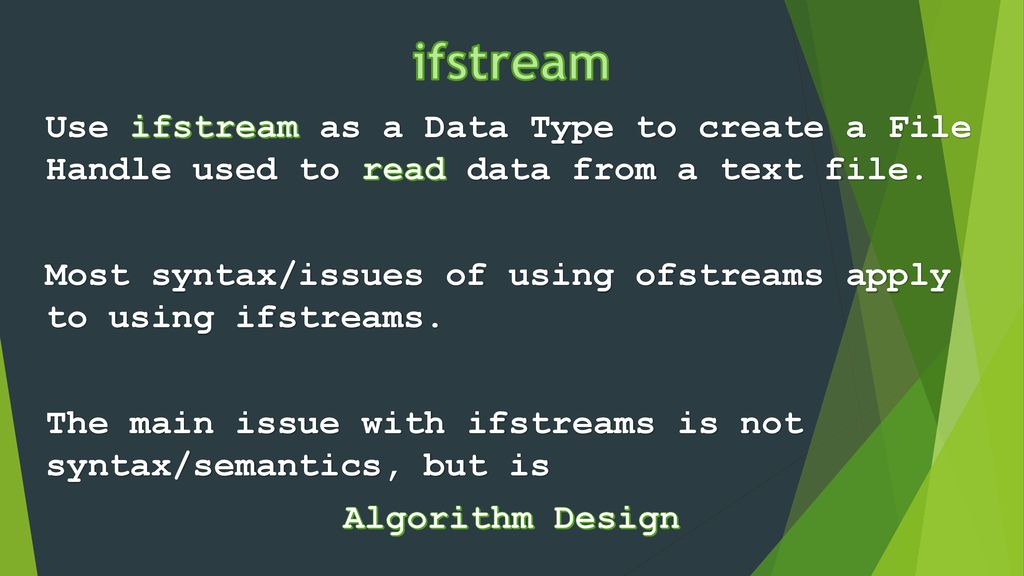 ifstream

Use ifstream as a Data Type to create a File Handle used to read data from a text file.

Most syntax/issues of using ofstreams apply to using ifstreams.

The main issue with ifstreams is not syntax/semantics, but is

Algorithm Design